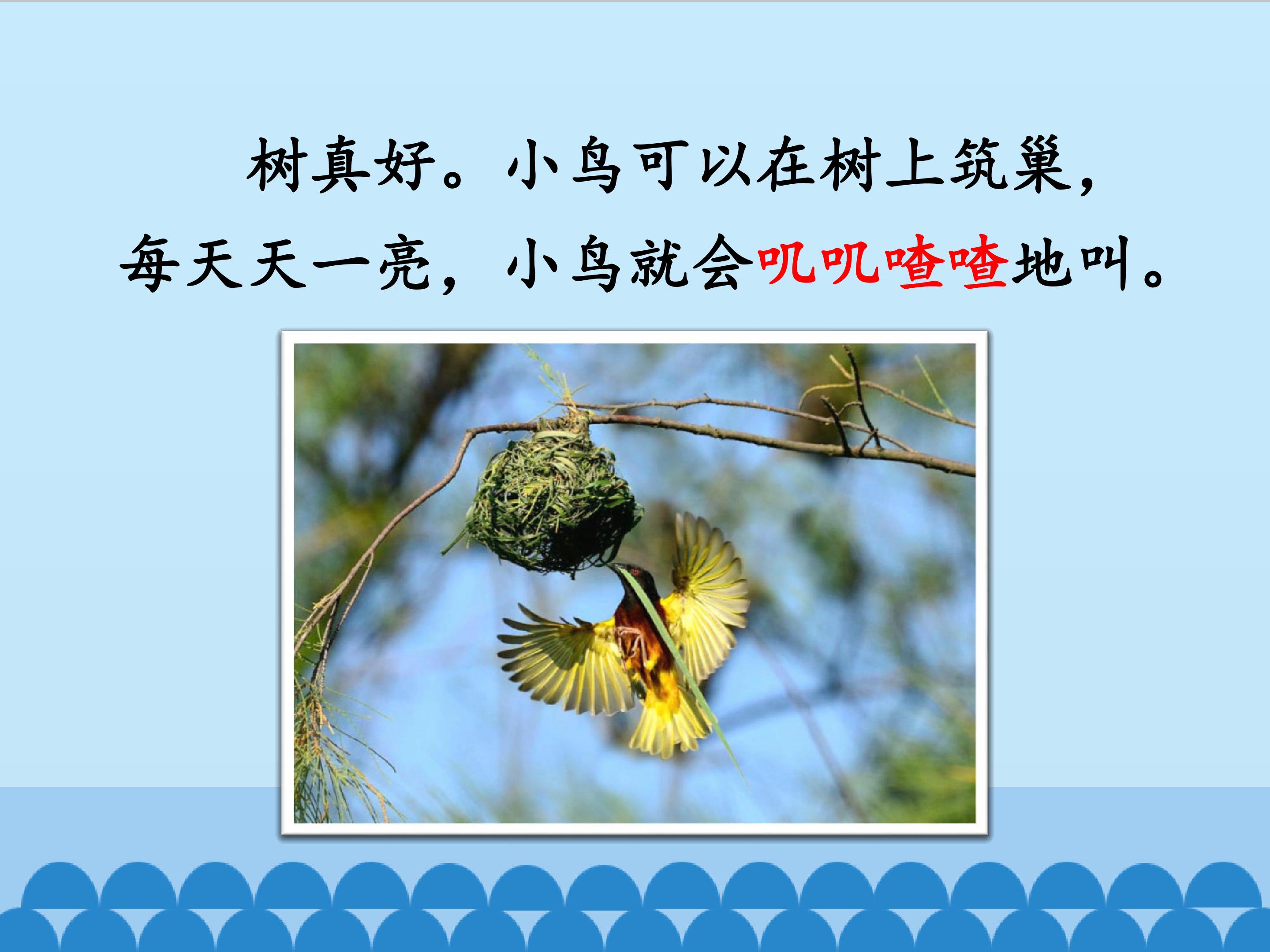 树真好。小鸟可以在树上筑巢，每天天一亮，小鸟就会叽叽喳喳地叫。